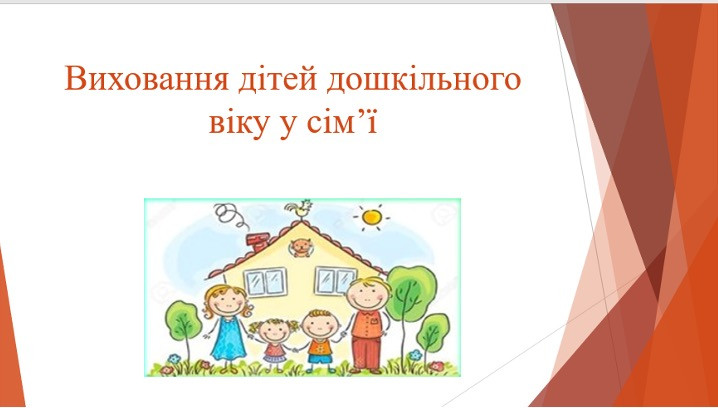 Виховання дітей дошкільного віку у сім’ї